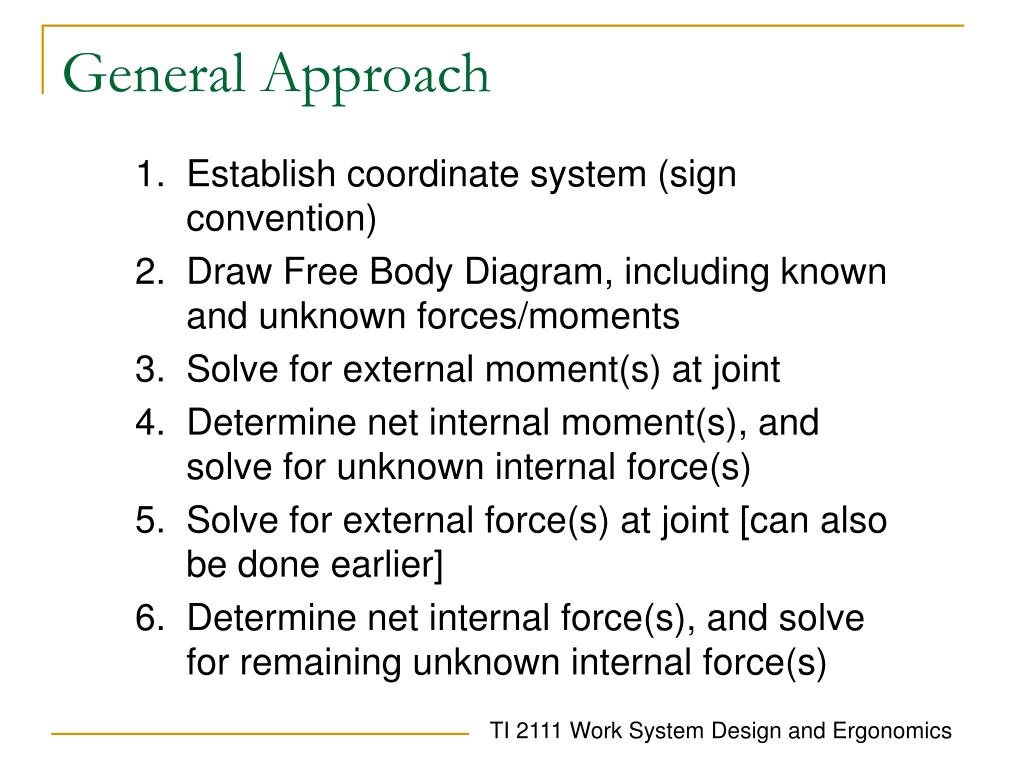 General Approach

1. Establish coordinate system (sign convention)
2. Draw Free Body Diagram, including known and unknown forces/moments
3. Solve for external moment(s) at joint
4. Determine net internal moment(s), and solve for unknown internal force(s)
5. Solve for external force(s) at joint [can also be done earlier]
6. Determine net internal force(s), and solve for remaining unknown internal force(s)

TI 2111 Work System Design and Ergonomics